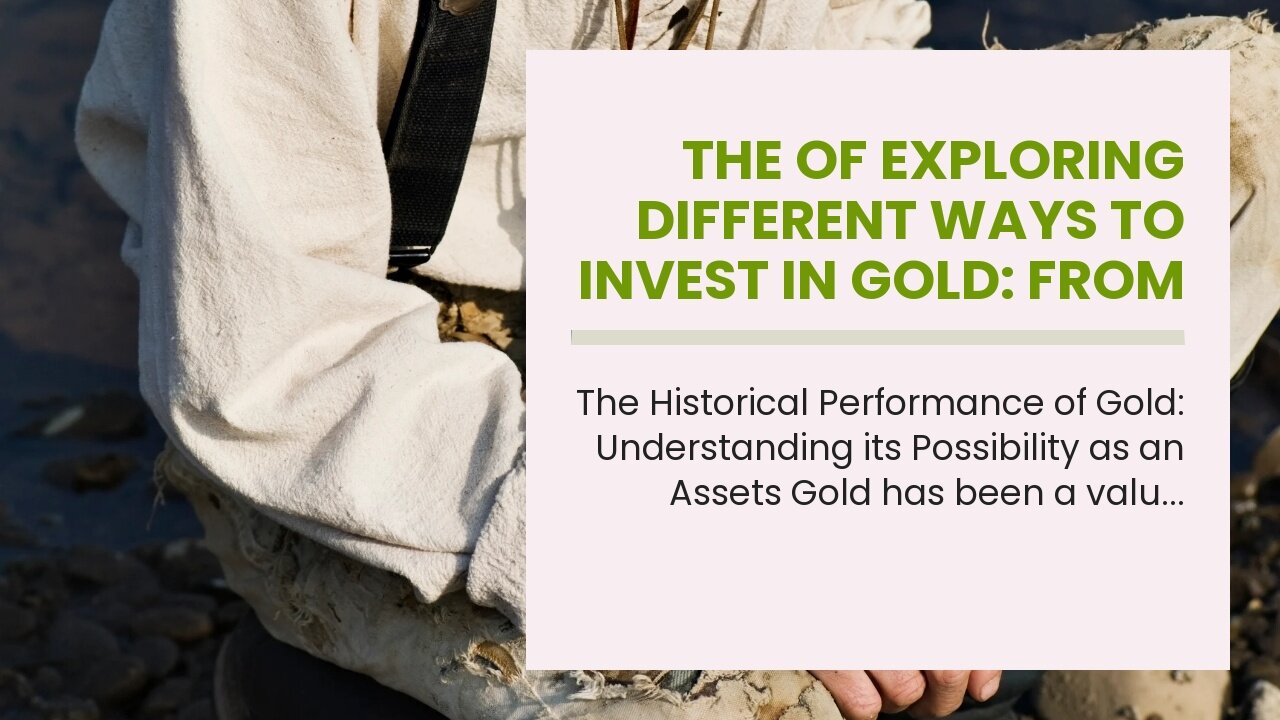 THE OF EXPLORING DIFFERENT WAYS TO INVEST IN GOLD: FROM

The Historical Performance of Gold: Understanding its Possibility as an Assets Gold has been a valu…